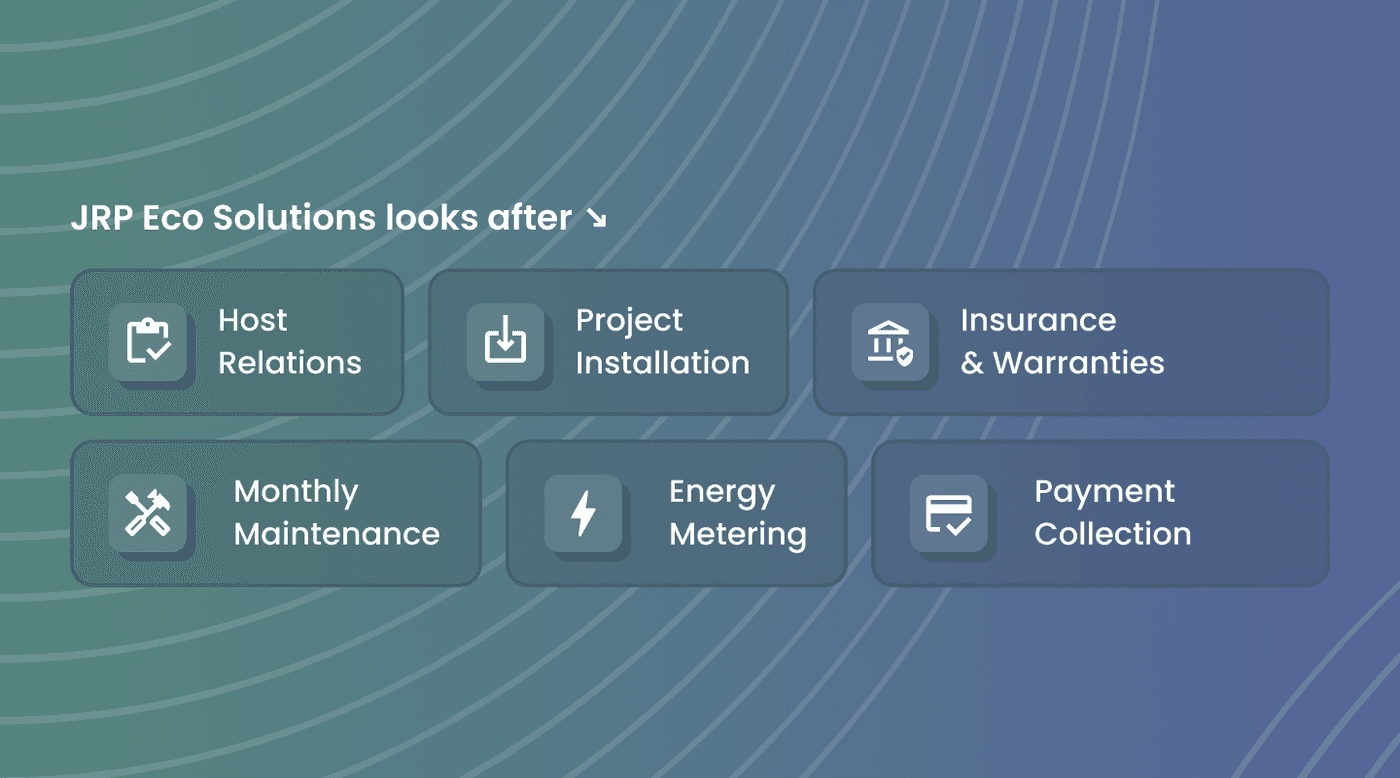 JRP Eco Solutions looks after ↘

Host Relations

Project Installation

Insurance & Warranties

Monthly Maintenance

Energy Metering

Payment Collection